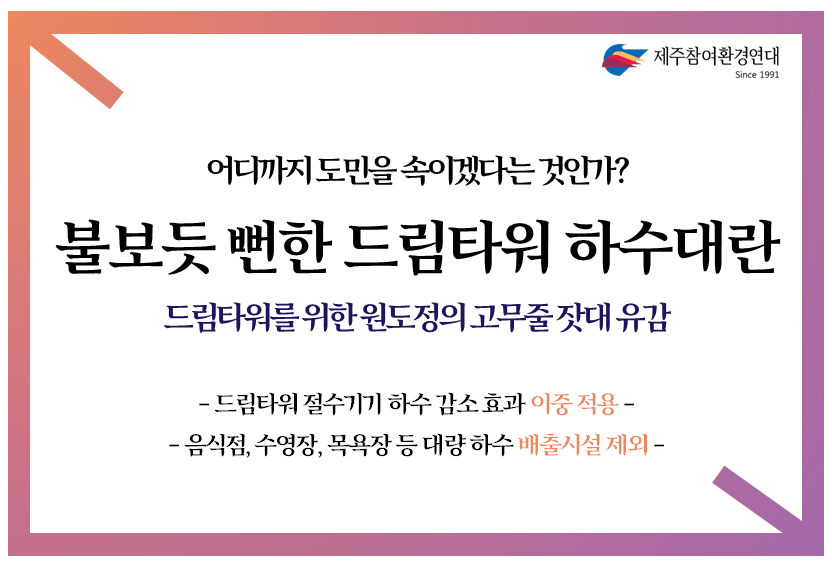 제주참여환경연대
Since 1991

어디까지 도민을 속이겠다는 것인가?

불보듯 뻔한 드림타워 하수대란

드림타워를 위한 원도정의 고무줄 잣대 유감

- 드림타워 절수기기 하수 감소 효과 이중 적용 -

- 음식점, 수영장, 목욕장 등 대량 하수 배출시설 제외 -